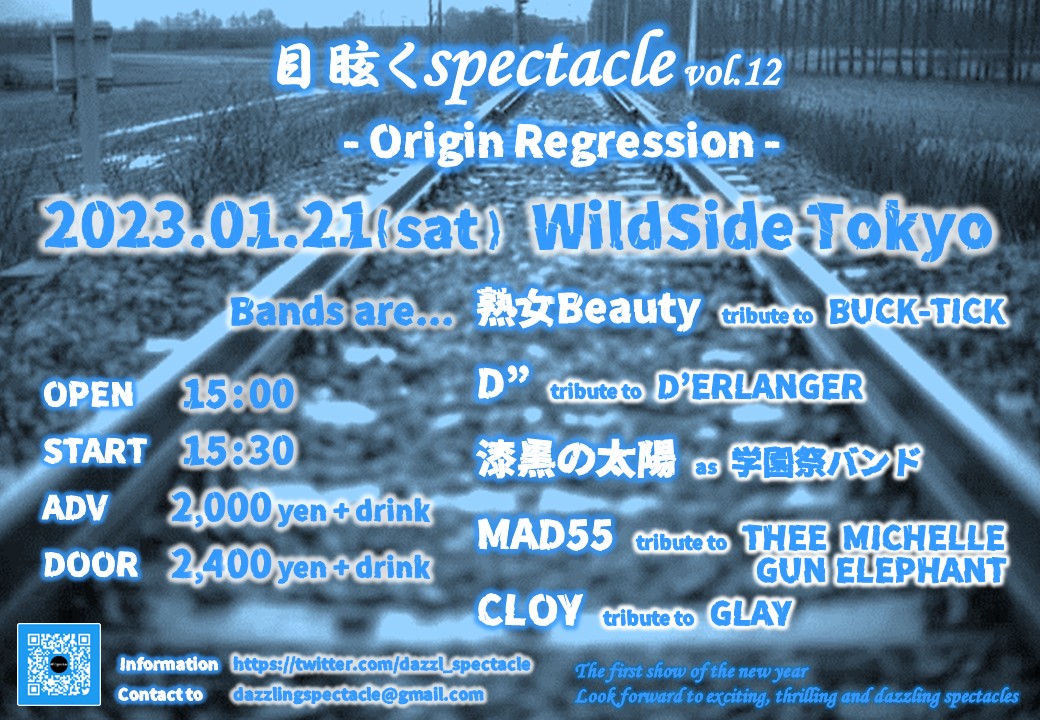 目眩くspectacle vol.12
- Origin Regression -

2023.01.21(sat) WildSide Tokyo

Bands are... 熟女Beauty tribute to BUCK-TICK

D” tribute to D’ERLANGER

漆黒の太陽 as 学園祭バンド

MAD55 tribute to THEE MICHELLE GUN ELEPHANT

CLOY tribute to GLAY

OPEN 15:00
START 15:30
ADV 2,000 yen + drink
DOOR 2,400 yen + drink

Information https://twitter.com/dazzl_spectacle
Contact to dazzlingspectacle@gmail.com

The first show of the new year
Look forward to exciting, thrilling and dazzling spectacles